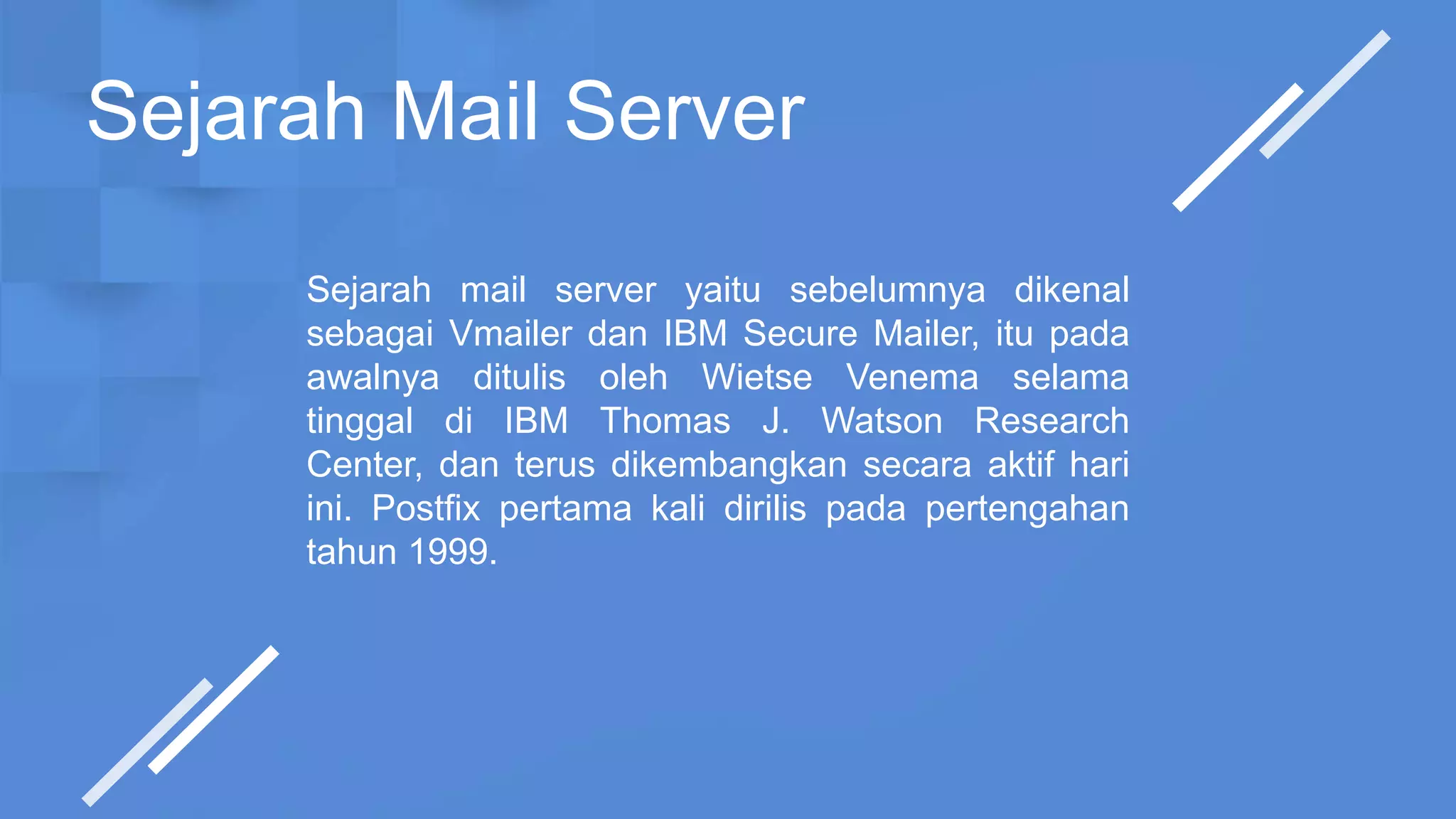 Sejarah Mail Server

Sejarah mail server yaitu sebelumnya dikenal sebagai Vmailer dan IBM Secure Mailer, itu pada awalnya ditulis oleh Wietse Venema selama tinggal di IBM Thomas J. Watson Research Center, dan terus dikembangkan secara aktif hari ini. Postfix pertama kali dirilis pada pertengahan tahun 1999.